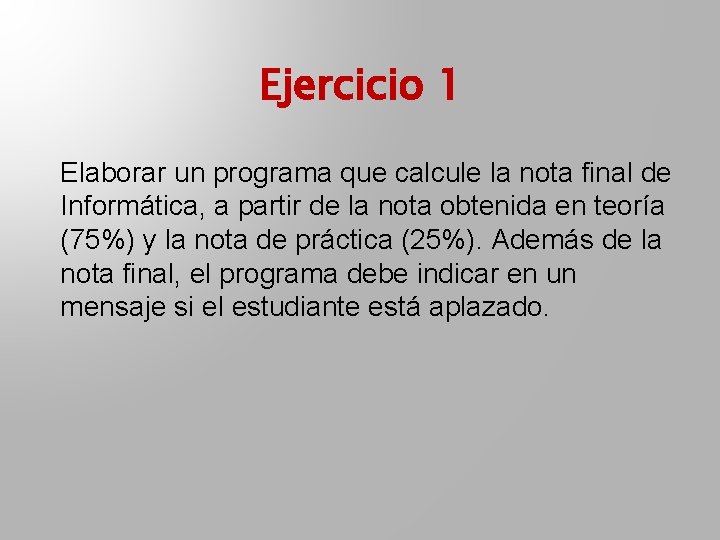 Ejercicio 1

Elaborar un programa que calcule la nota final de Informática, a partir de la nota obtenida en teoría (75%) y la nota de práctica (25%). Además de la nota final, el programa debe indicar en un mensaje si el estudiante está aplazado.